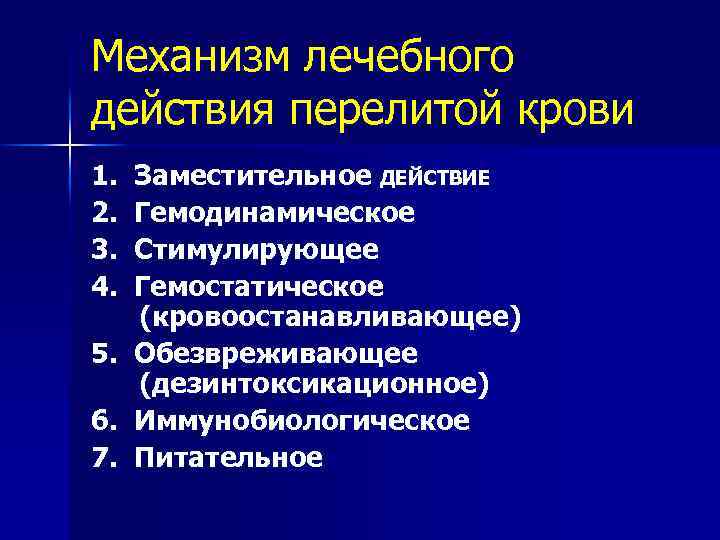 Механизм лечебного действия перелитой крови

1. Заместительное ДЕЙСТВИЕ
2. Гемодинамическое
3. Стимулирующее
4. Гемостатическое (кровоостанавливающее)
5. Обезвреживающее (дезинтоксикационное)
6. Иммунобиологическое
7. Питательное